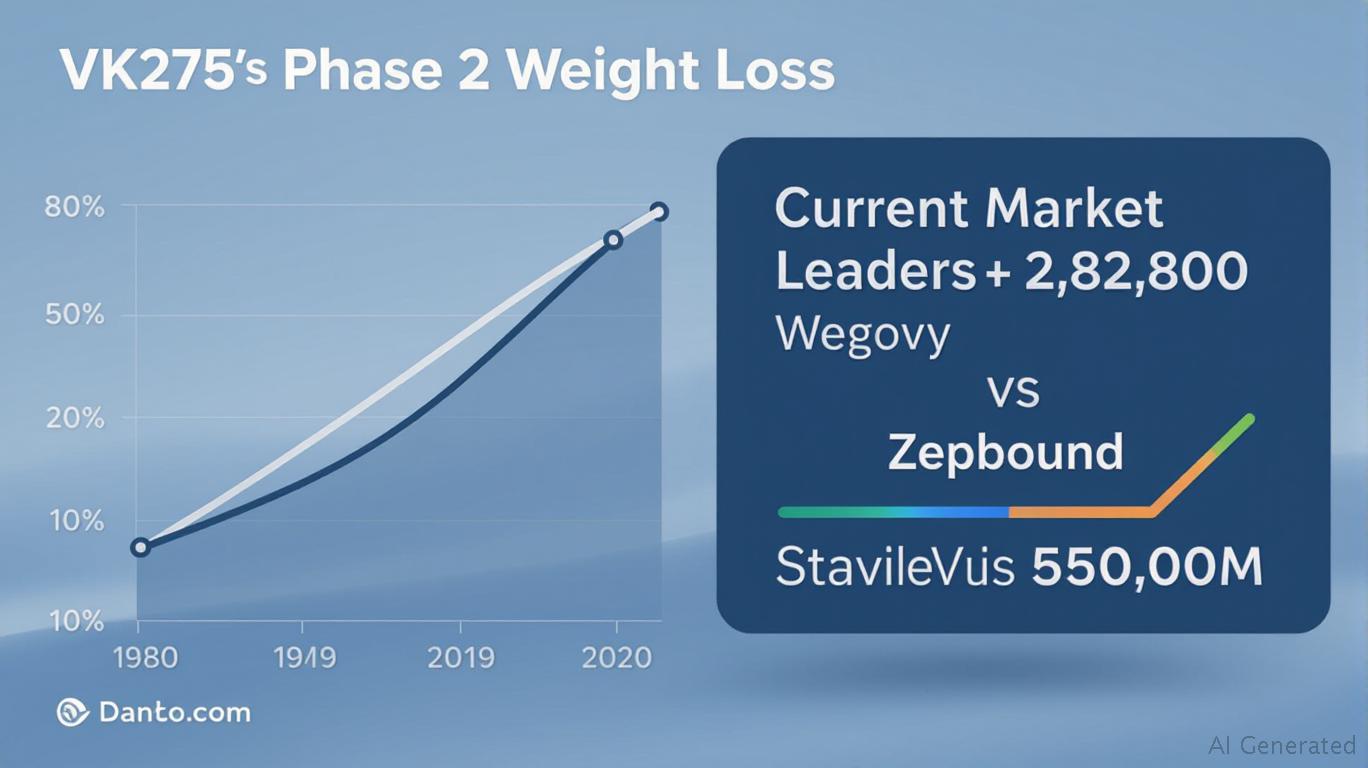 VK275's Phase 2 Weight Loss

80%
50%
20%
10%
10%

1980
19/19
2019
2020

Current Market Leaders + 2,82,800
Wegovy
vs
Zepbound
StavileVus 550,00M

Danto.com

AI Generated